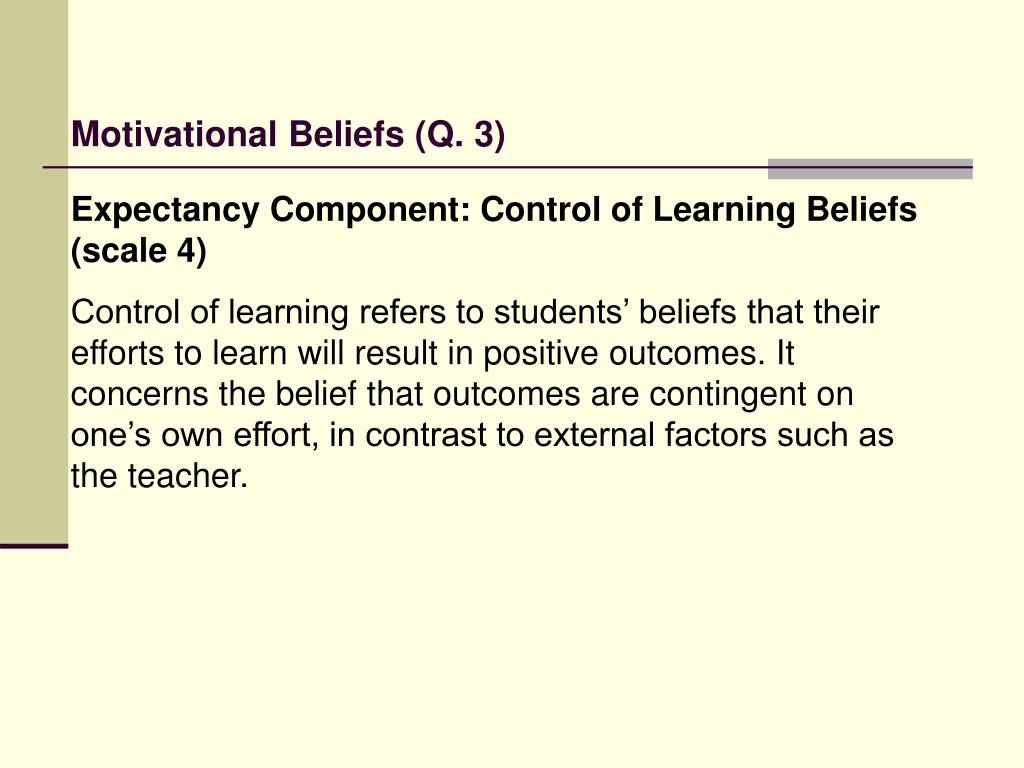 Motivational Beliefs (Q. 3)

Expectancy Component: Control of Learning Beliefs (scale 4)

Control of learning refers to students’ beliefs that their efforts to learn will result in positive outcomes. It concerns the belief that outcomes are contingent on one’s own effort, in contrast to external factors such as the teacher.